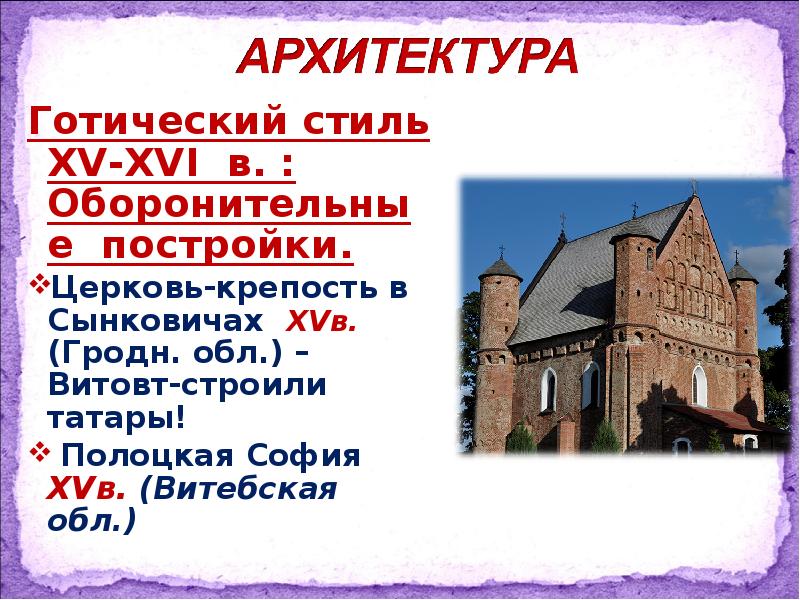 АРХИТЕКТУРА

Готический стиль XV-XVI в. : Оборонительные постройки.

❖Церковь-крепость в Сынковичах XVв. (Гродн. обл.) – Витовт-строили татары!

❖ Полоцкая София XVв. (Витебская обл.)